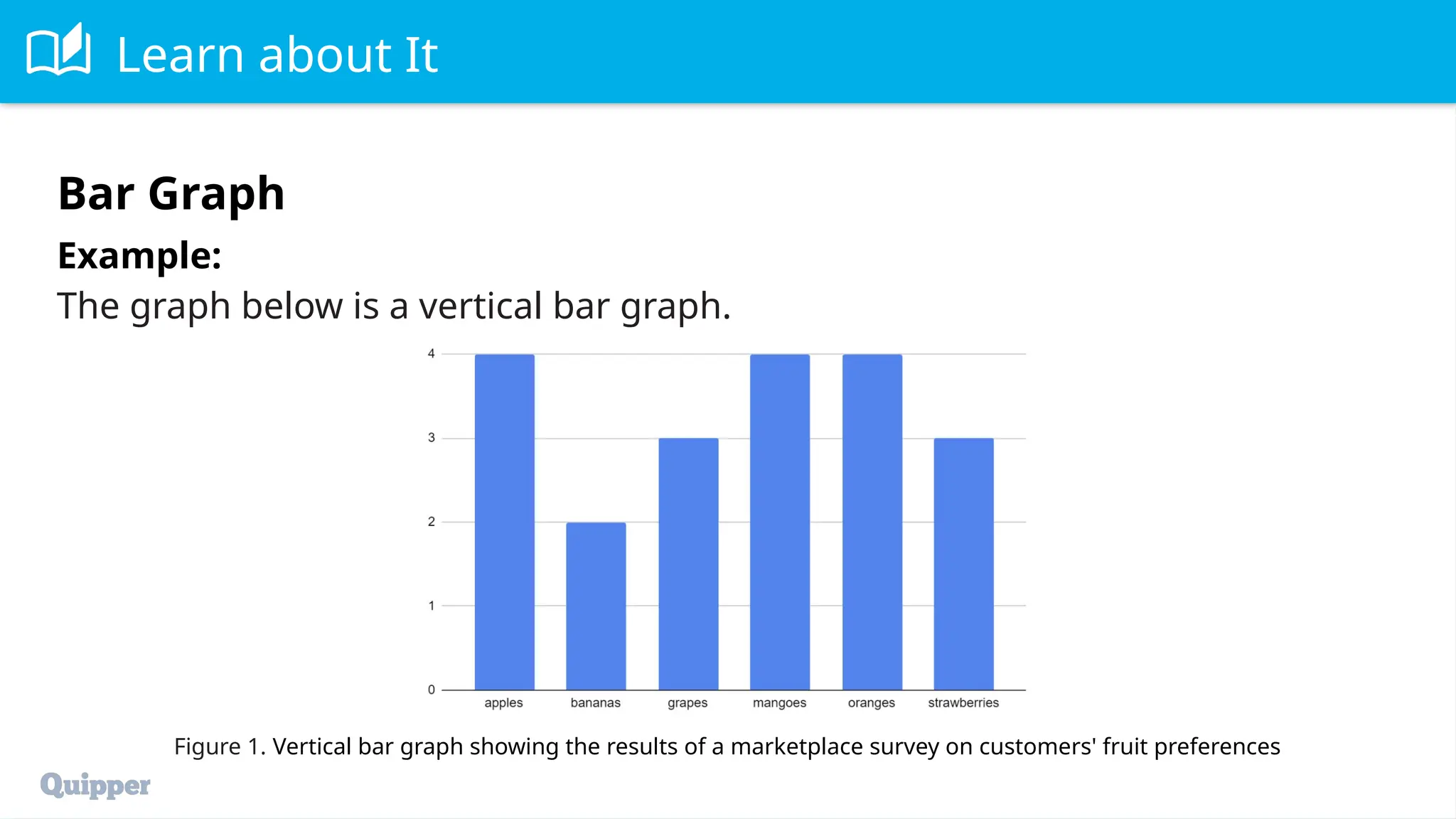 Learn about It

Bar Graph

Example:

The graph below is a vertical bar graph.

4
3
2
1
0

apples bananas grapes mangoes oranges strawberries

Figure 1. Vertical bar graph showing the results of a marketplace survey on customers' fruit preferences

Quipper